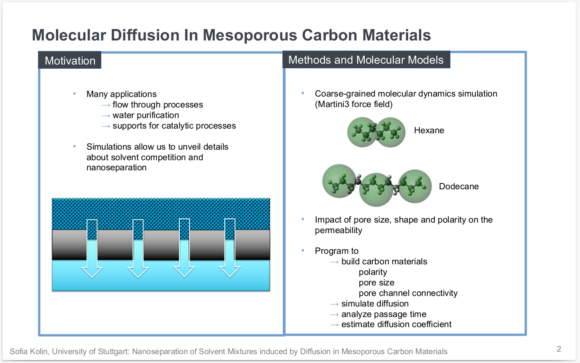 Molecular Diffusion In Mesoporous Carbon Materials

Motivation

• Many applications
→ flow through processes
→ water purification
→ supports for catalytic processes

• Simulations allow us to unveil details about solvent competition and nanoseparation

Methods and Molecular Models

• Coarse-grained molecular dynamics simulation (Martini3 force field)

Hexane

Dodecane

• Impact of pore size, shape and polarity on the permeability

• Program to
→ build carbon materials
polarity
pore size
pore channel connectivity
→ simulate diffusion
→ analyze passage time
→ estimate diffusion coefficient

Sofia Kolin, University of Stuttgart: Nanoseparation of Solvent Mixtures induced by Diffusion in Mesoporous Carbon Materials

2